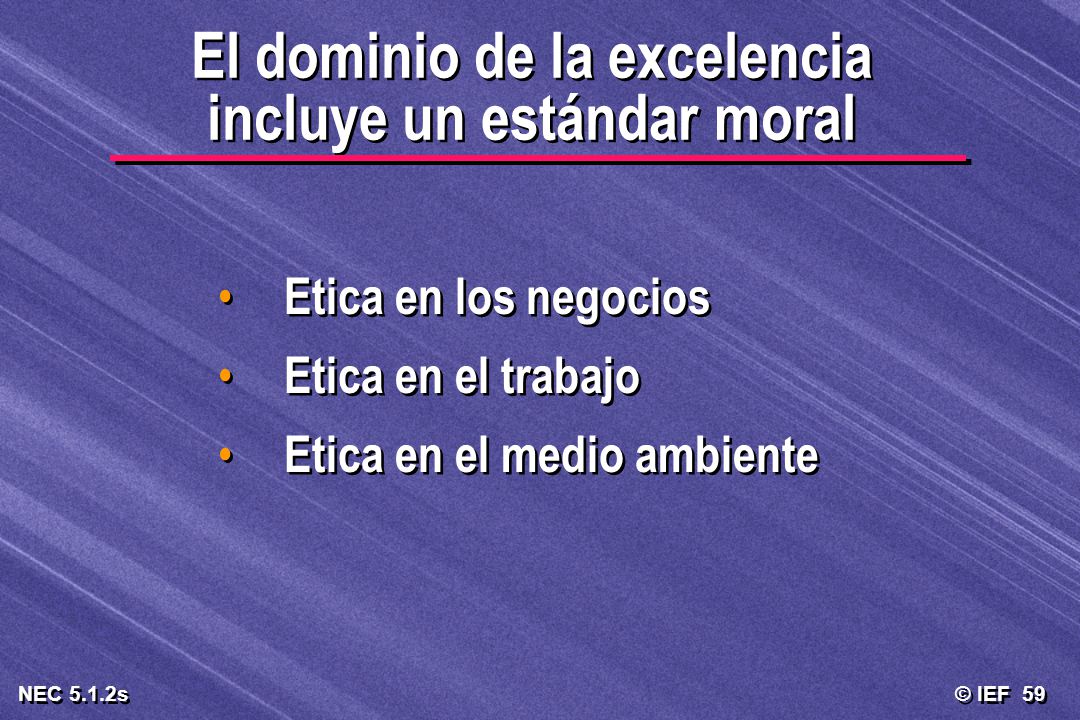 El dominio de la excelencia incluye un estándar moral

• Etica en los negocios
• Etica en el trabajo
• Etica en el medio ambiente

NEC 5.1.2s

© IEF 59